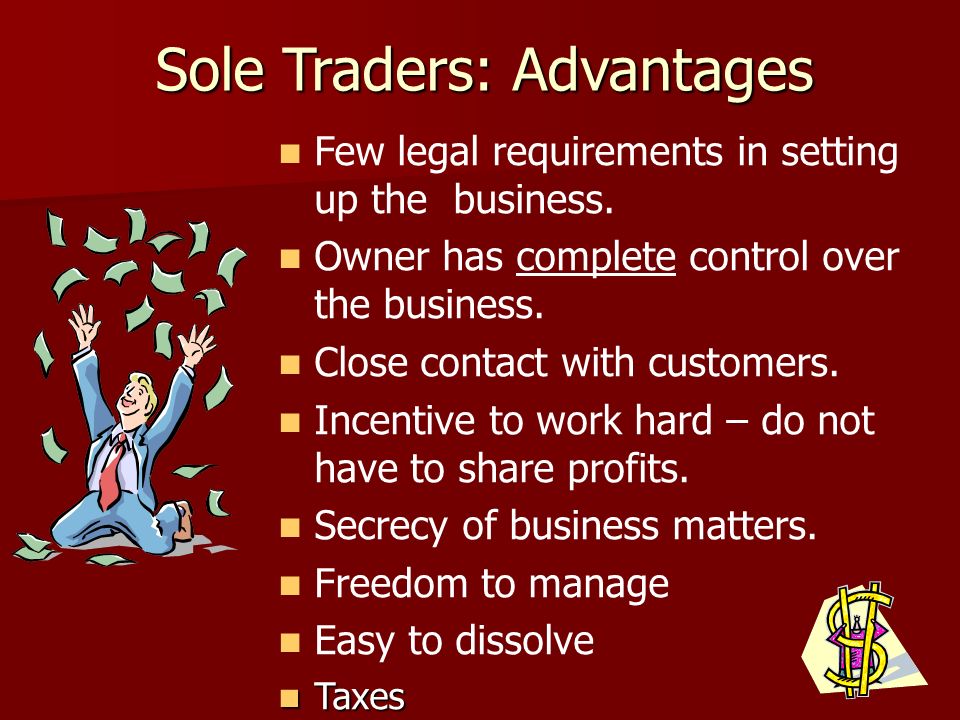 Sole Traders: Advantages

- Few legal requirements in setting up the business.
- Owner has complete control over the business.
- Close contact with customers.
- Incentive to work hard – do not have to share profits.
- Secrecy of business matters.
- Freedom to manage
- Easy to dissolve
- Taxes